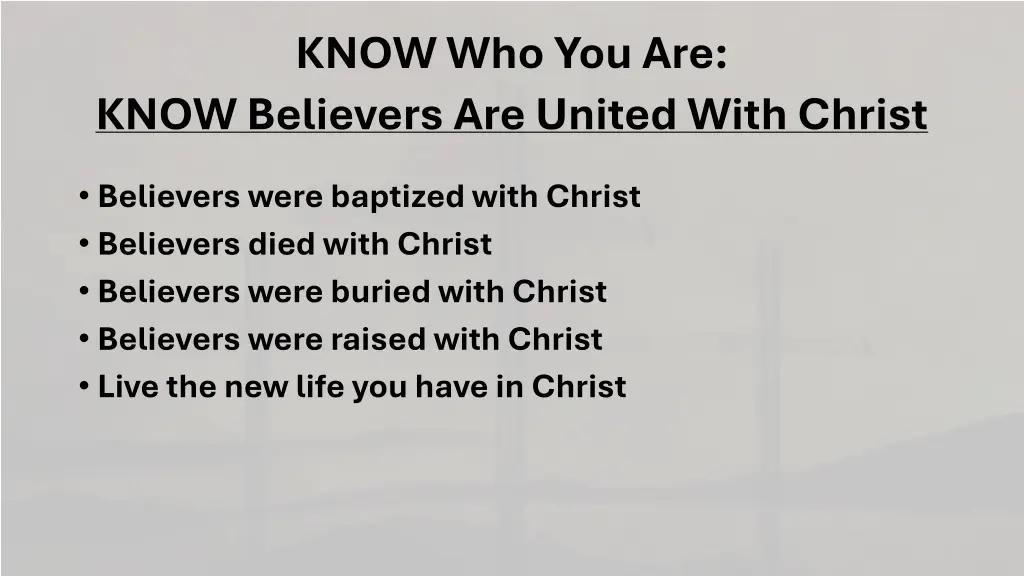 KNOW Who You Are:
KNOW Believers Are United With Christ

• Believers were baptized with Christ
• Believers died with Christ
• Believers were buried with Christ
• Believers were raised with Christ
• Live the new life you have in Christ